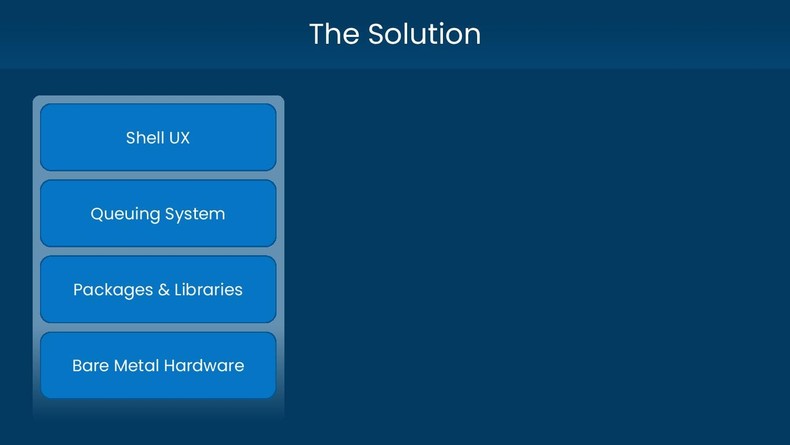 The Solution

Shell UX

Queuing System

Packages & Libraries

Bare Metal Hardware